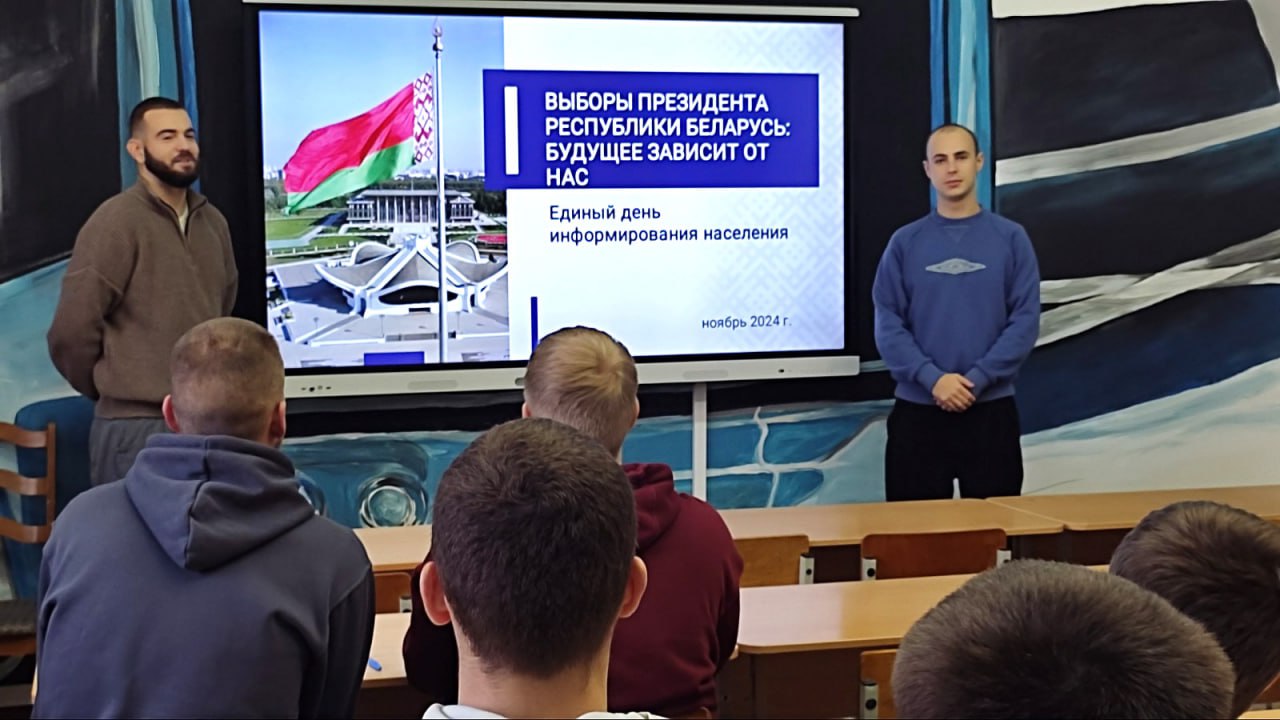 ВЫБОРЫ ПРЕЗИДЕНТА РЕСПУБЛИКИ БЕЛАРУСЬ: БУДУЩЕЕ ЗАВИСИТ ОТ НАС

Единый день информирования населения

ноябрь 2024 г.